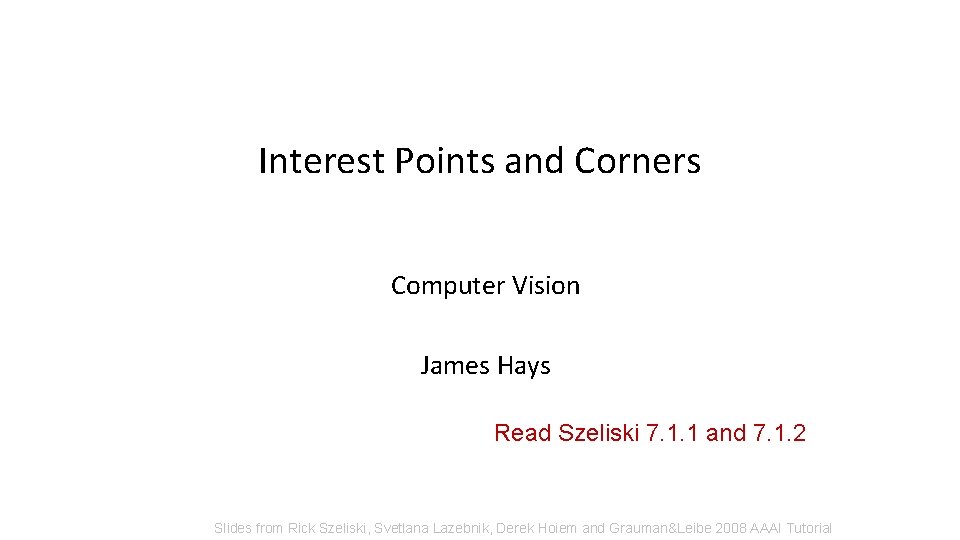 Interest Points and Corners

Computer Vision

James Hays

Read Szeliski 7.1.1 and 7.1.2

Slides from Rick Szeliski, Svetlana Lazebnik, Derek Hoiem and Grauman&Leibe 2008 AAAI Tutorial